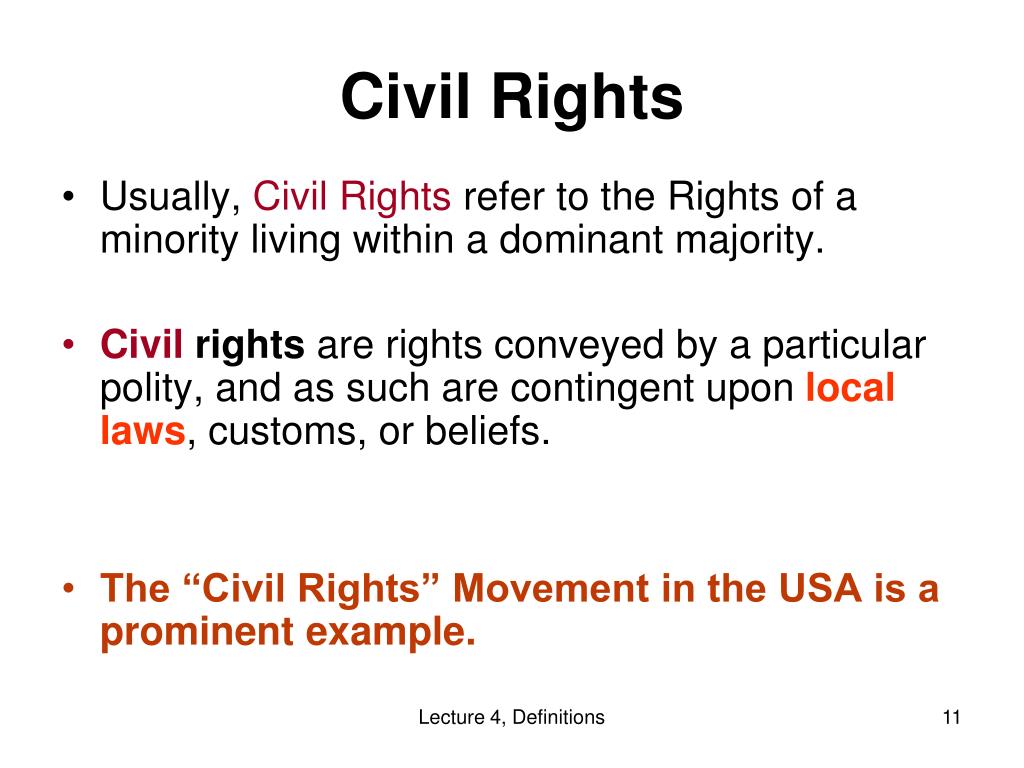 Civil Rights

• Usually, Civil Rights refer to the Rights of a minority living within a dominant majority.

• Civil rights are rights conveyed by a particular polity, and as such are contingent upon local laws, customs, or beliefs.

• The “Civil Rights” Movement in the USA is a prominent example.

Lecture 4, Definitions

11